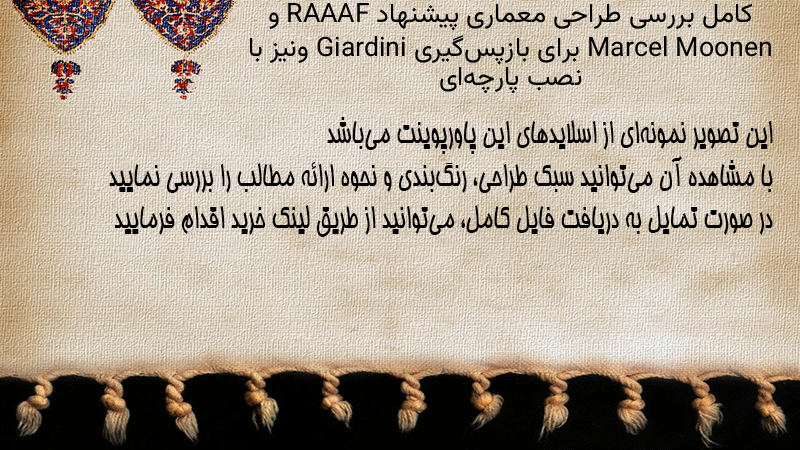 کامل بررسی طراحی معماری پیشنهاد RAAAF و Marcel Moonen برای بازپس‌گیری Giardini ونیز با نصب پارچه‌ای

این تصویر نمونه‌ای از اسلایدهای این پاورپوینت می‌باشد
با مشاهده آن می‌توانید سبک طراحی، رنگ‌بندی و نحوه ارائه مطالب را بررسی نمایید
در صورت تمایل به دریافت فایل کامل، می‌توانید از طریق لینک خرید اقدام فرمایید